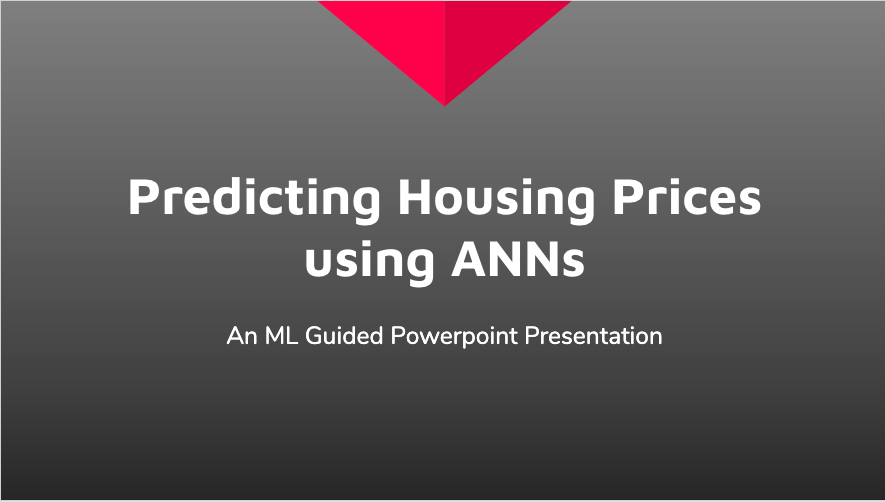 Predicting Housing Prices using ANNs

An ML Guided Powerpoint Presentation